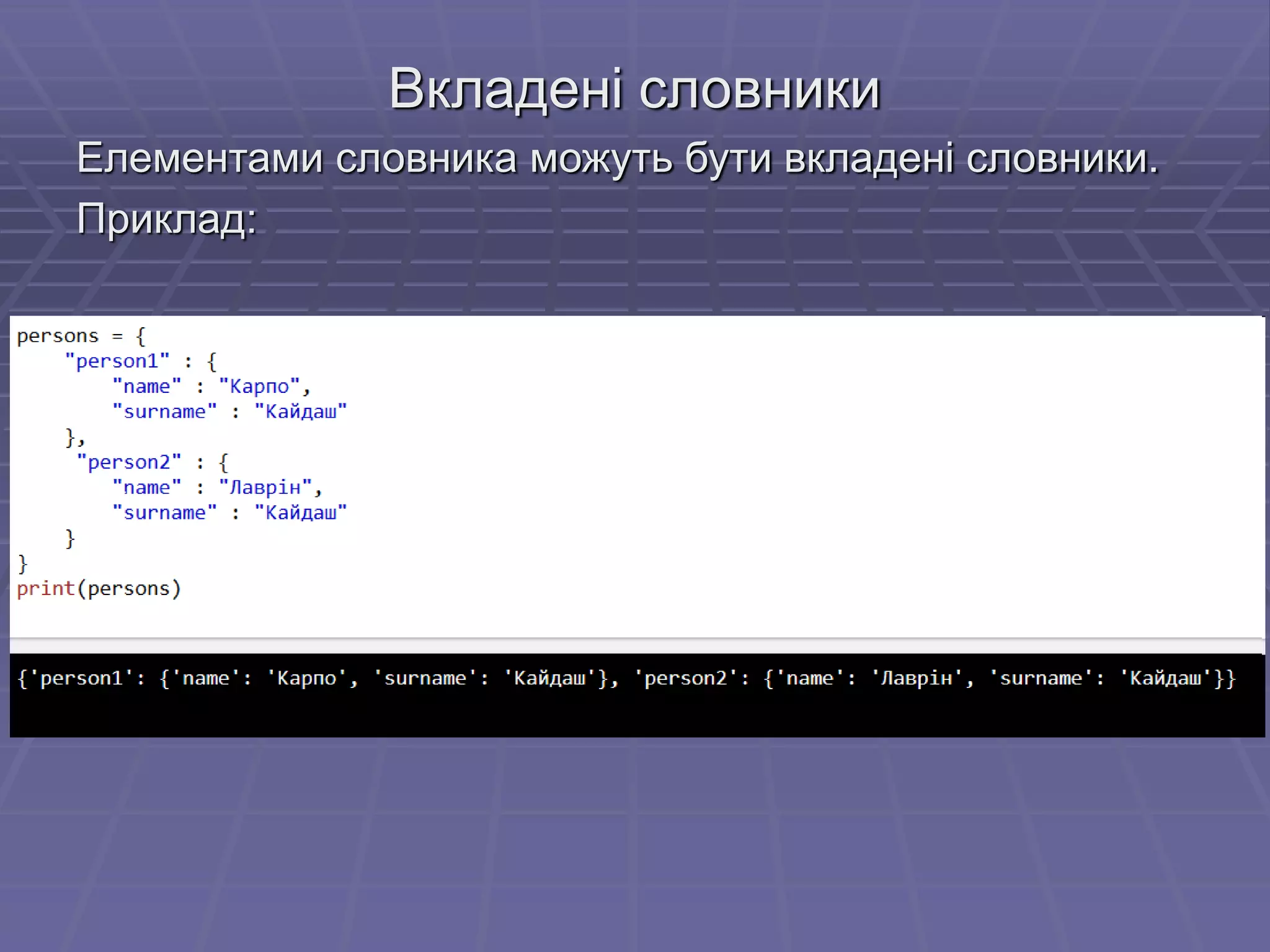 Вкладені словники

Елементами словника можуть бути вкладені словники.

Приклад:

persons = {
    "person1" : {
        "name" : "Карпо",
        "surname" : "Кайдаш"
    },
     "person2" : {
        "name" : "Лаврін",
        "surname" : "Кайдаш"
    }
}
print(persons)

{'person1': {'name': 'Карпо', 'surname': 'Кайдаш'}, 'person2': {'name': 'Лаврін', 'surname': 'Кайдаш'}}